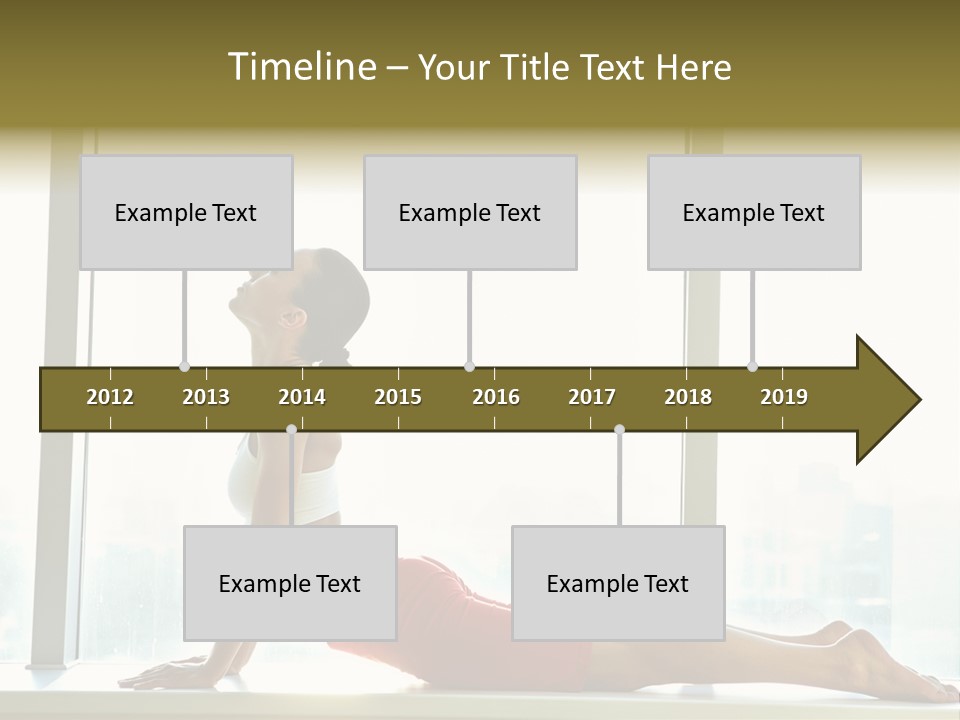 Timeline – Your Title Text Here

Example Text

Example Text

Example Text

2012 2013 2014 2015 2016 2017 2018 2019

Example Text

Example Text